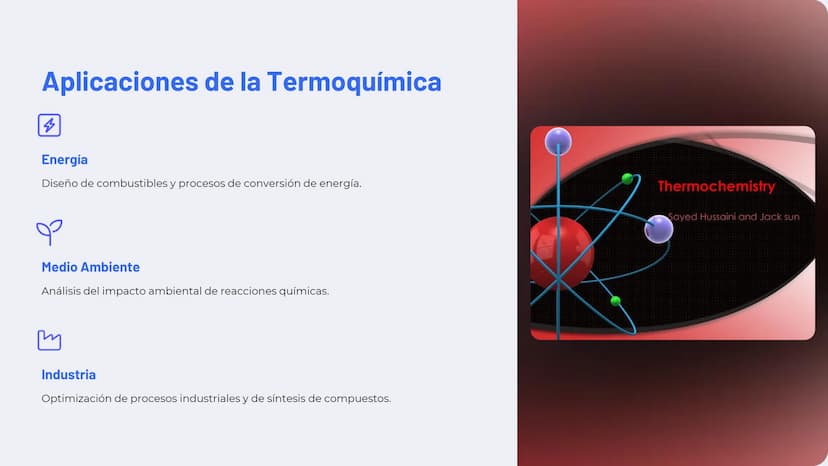 Aplicaciones de la Termoquímica

Energía

Diseño de combustibles y procesos de conversión de energía.

Medio Ambiente

Análisis del impacto ambiental de reacciones químicas.

Industria

Optimización de procesos industriales y de síntesis de compuestos.

Thermochemistry

Sayed Hussaini and Jack sun